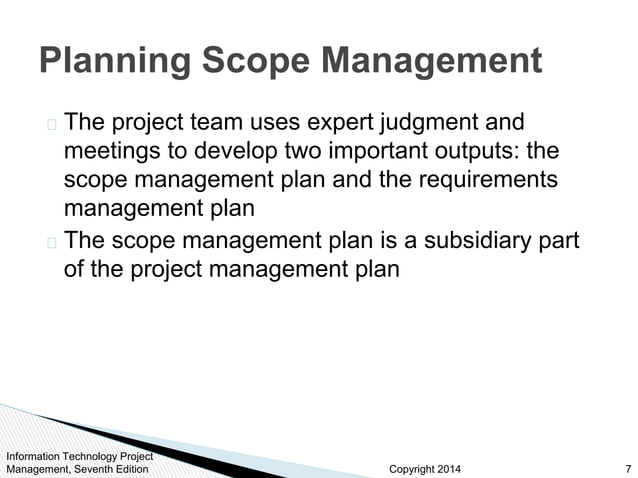 Planning Scope Management

The project team uses expert judgment and meetings to develop two important outputs: the scope management plan and the requirements management plan

The scope management plan is a subsidiary part of the project management plan

Information Technology Project Management, Seventh Edition

Copyright 2014

7